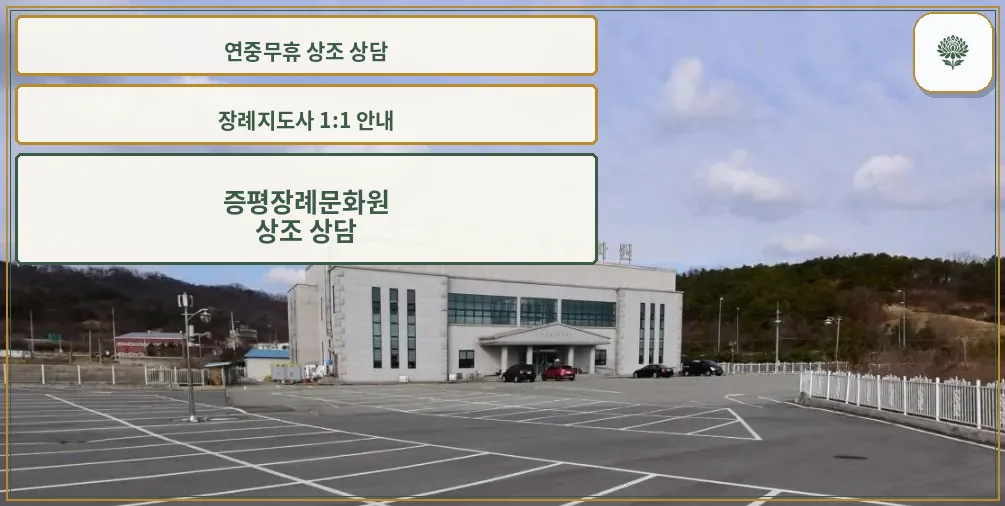 연중무휴 상조 상담

장례지도사 1:1 안내

증평장례문화원
상조 상담